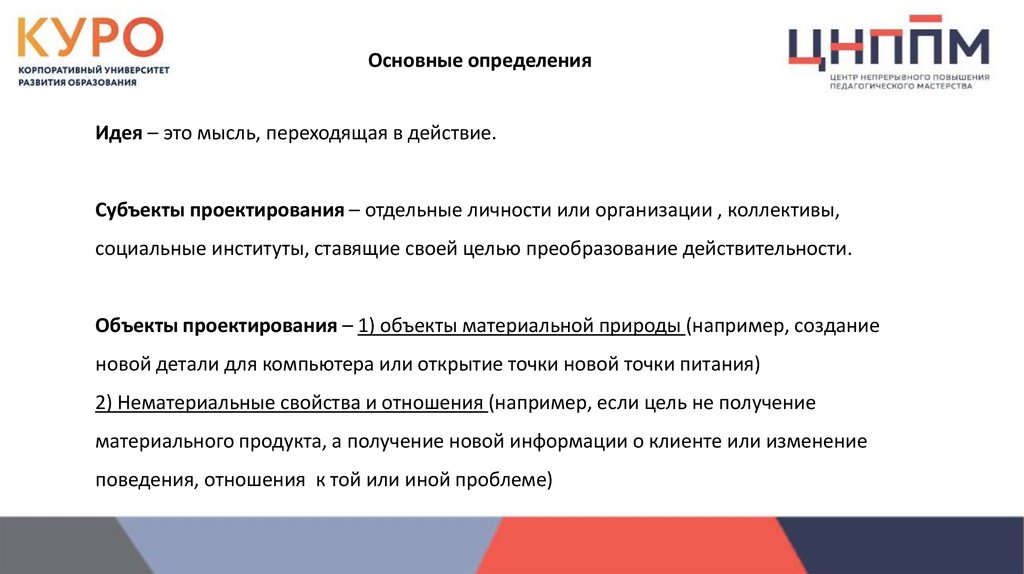 КУРО
КОРПОРАТИВНЫЙ УНИВЕРСИТЕТ РАЗВИТИЯ ОБРАЗОВАНИЯ

Основные определения

ЦНППМ
ЦЕНТР НЕПРЕРЫВНОГО ПОВЫШЕНИЯ ПЕДАГОГИЧЕСКОГО МАСТЕРСТВА

Идея – это мысль, переходящая в действие.

Субъекты проектирования – отдельные личности или организации , коллективы, социальные институты, ставящие своей целью преобразование действительности.

Объекты проектирования – 1) объекты материальной природы (например, создание новой детали для компьютера или открытие точки новой точки питания)
2) Нематериальные свойства и отношения (например, если цель не получение материального продукта, а получение новой информации о клиенте или изменение поведения, отношения к той или иной проблеме)